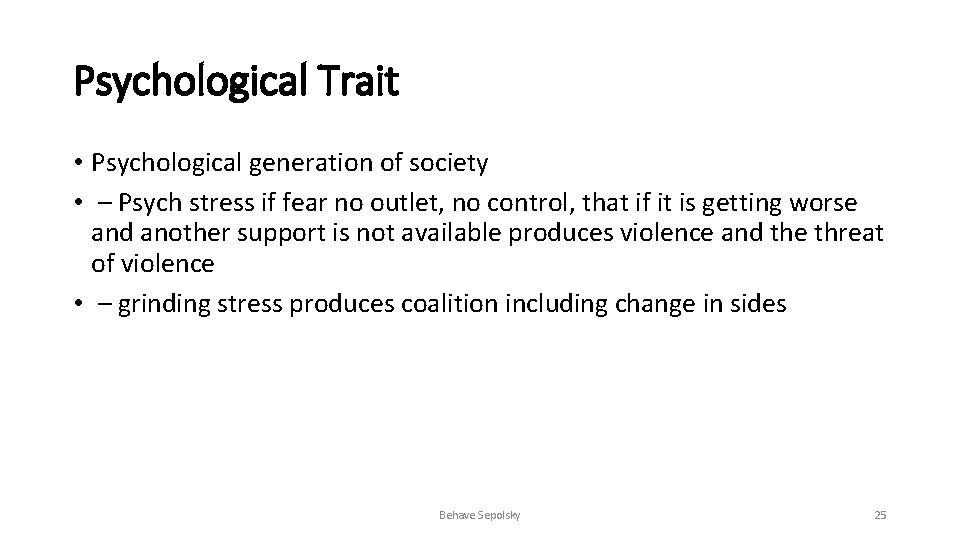 Psychological Trait

• Psychological generation of society
• – Psych stress if fear no outlet, no control, that if it is getting worse and another support is not available produces violence and the threat of violence
• – grinding stress produces coalition including change in sides

Behave Sepolsky

25